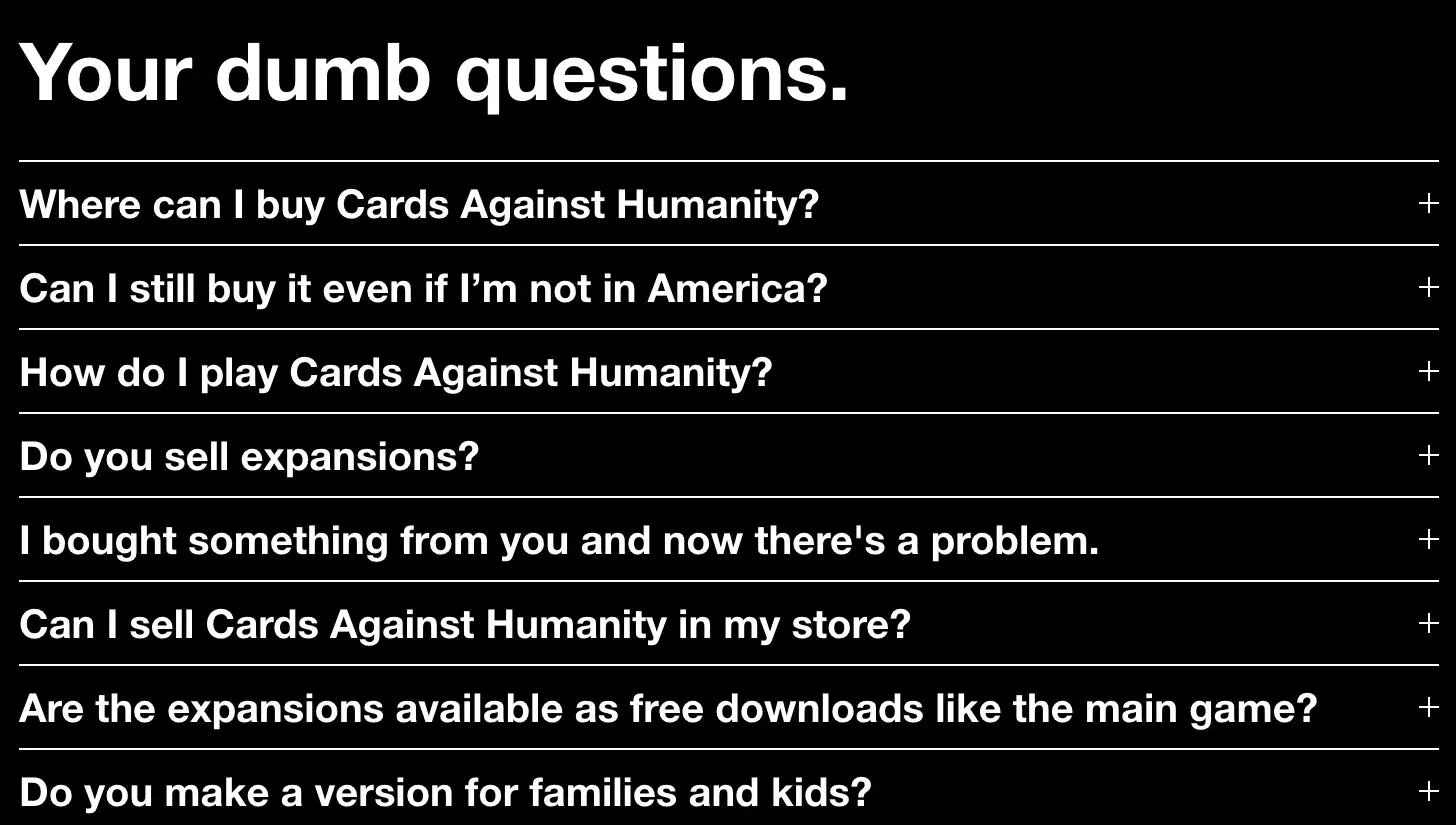 Your dumb questions.

Where can I buy Cards Against Humanity? +

Can I still buy it even if I’m not in America? +

How do I play Cards Against Humanity? +

Do you sell expansions? +

I bought something from you and now there's a problem. +

Can I sell Cards Against Humanity in my store? +

Are the expansions available as free downloads like the main game? +

Do you make a version for families and kids? +